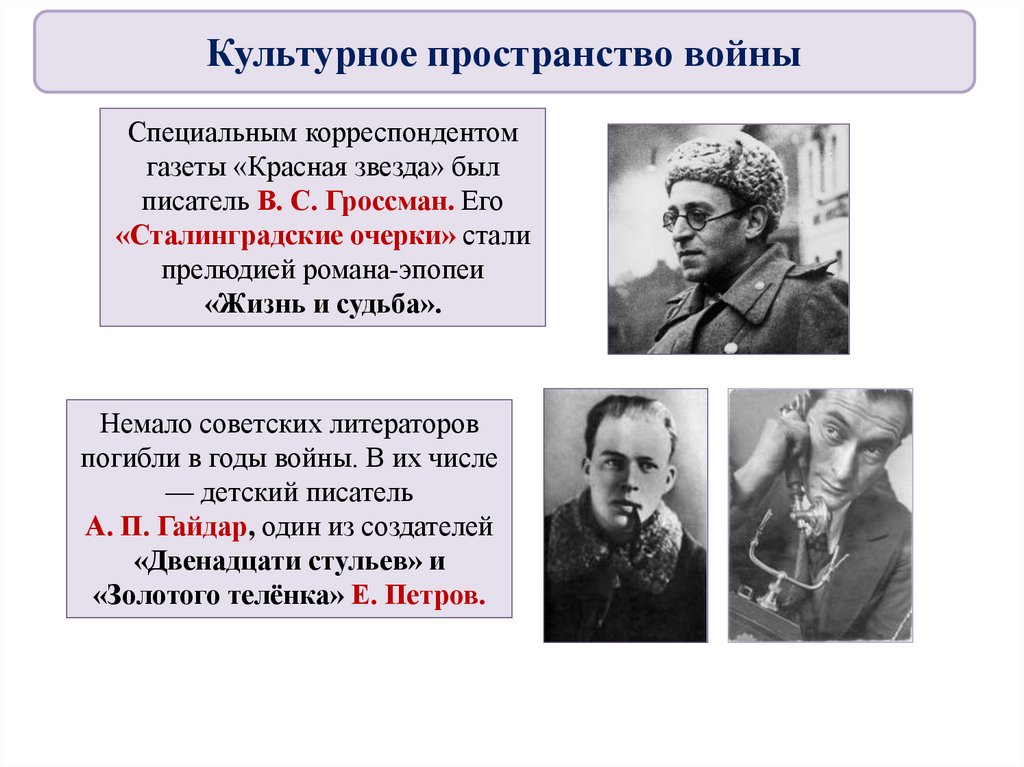 Культурное пространство войны

Специальным корреспондентом газеты «Красная звезда» был писатель В. С. Гроссман. Его «Сталинградские очерки» стали прелюдией романа-эпопеи «Жизнь и судьба».

Немало советских литераторов погибли в годы войны. В их числе — детский писатель А. П. Гайдар, один из создателей «Двенадцати стульев» и «Золотого телёнка» Е. Петров.